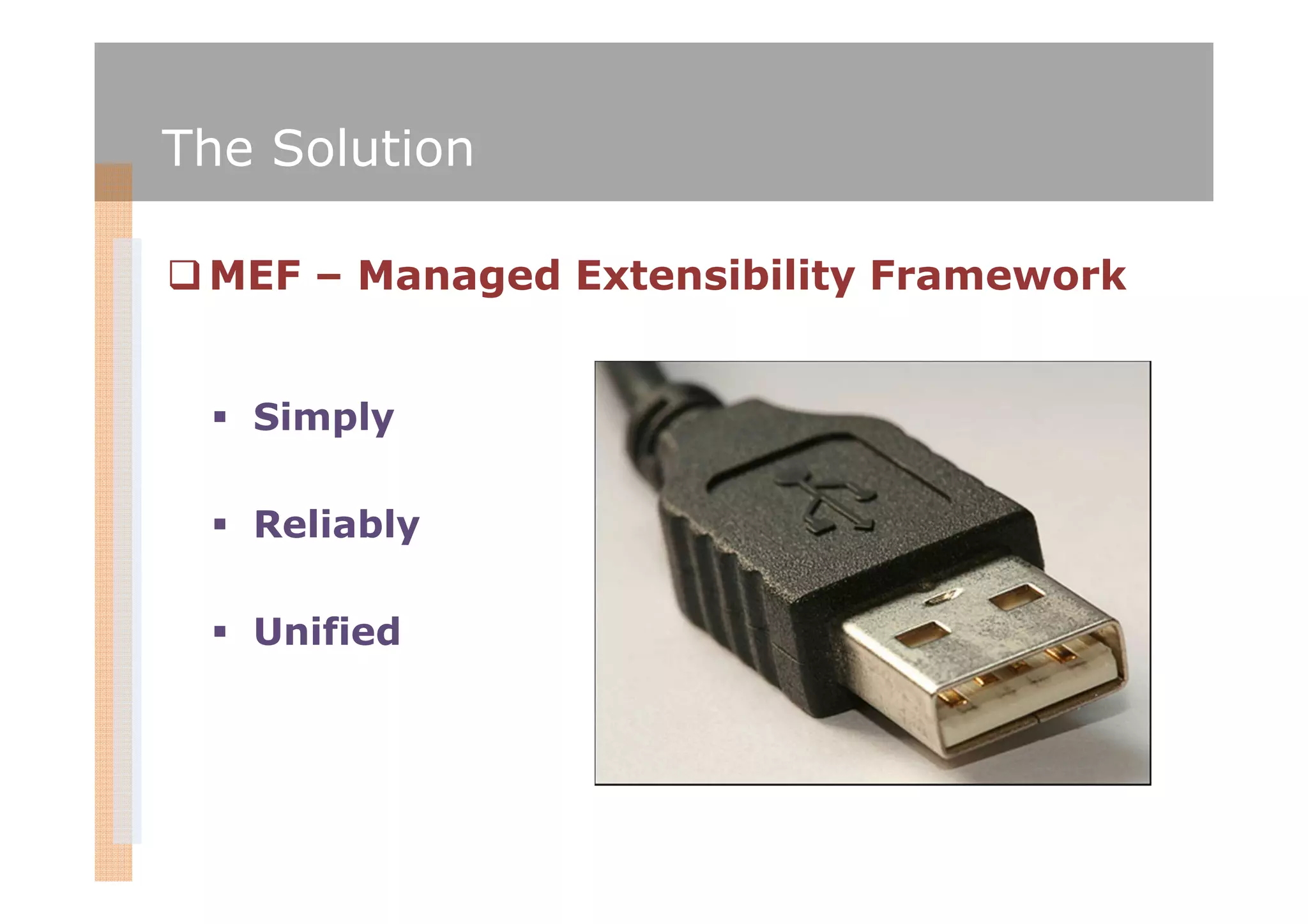 The Solution

❑ MEF – Managed Extensibility Framework

▪ Simply

▪ Reliably

▪ Unified